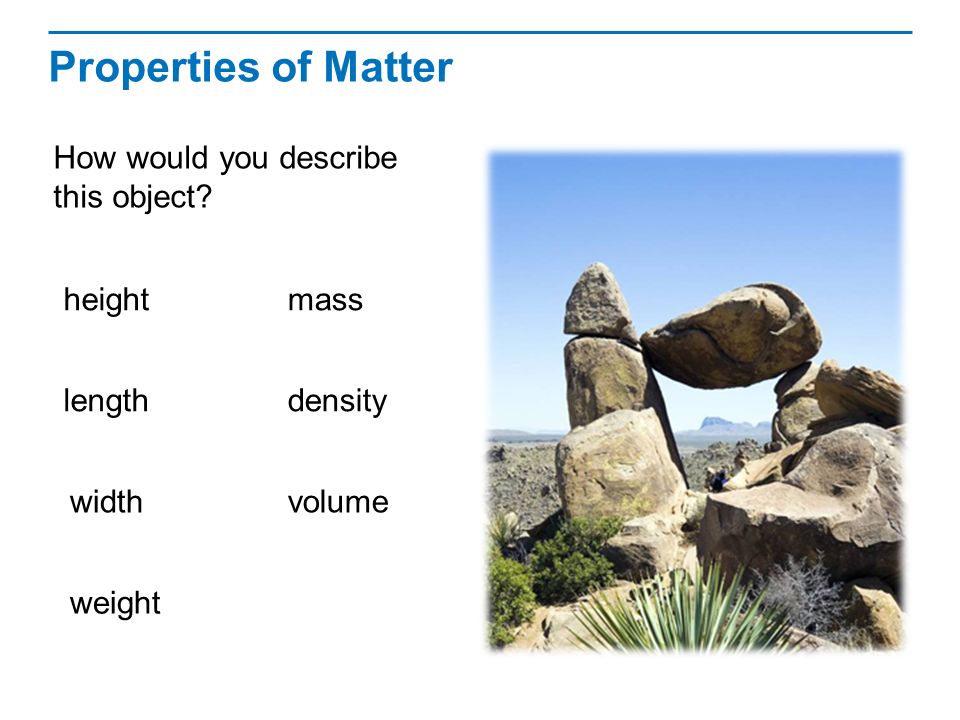 Properties of Matter

How would you describe this object?

height

length

width

weight

mass

density

volume